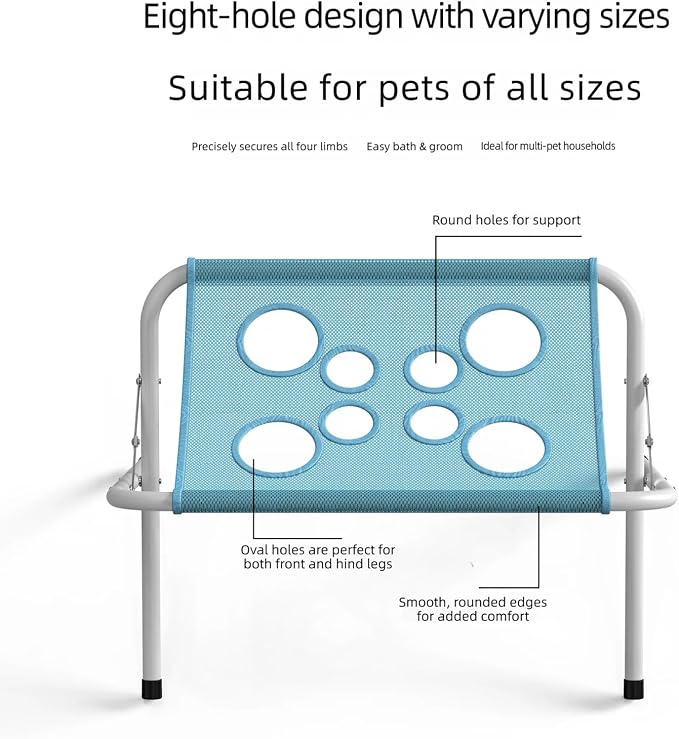 Eight-hole design with varying sizes

Suitable for pets of all sizes

Precisely secures all four limbs Easy bath & groom Ideal for multi-pet households

Round holes for support

Oval holes are perfect for both front and hind legs

Smooth, rounded edges for added comfort